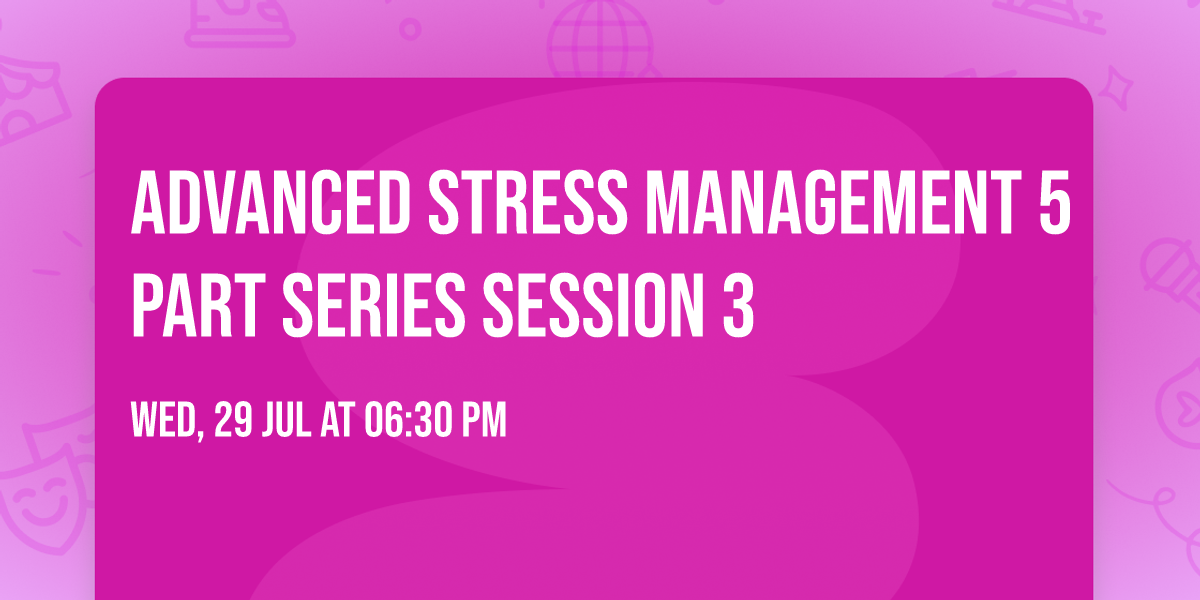 ADVANCED STRESS MANAGEMENT 5 PART SERIES SESSION 3

WED, 29 JUL AT 06:30 PM